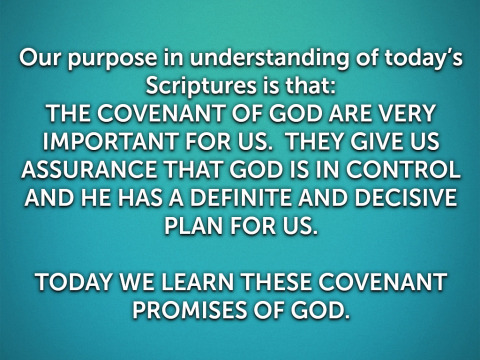 Our purpose in understanding of today's Scriptures is that:
THE COVENANT OF GOD ARE VERY IMPORTANT FOR US. THEY GIVE US ASSURANCE THAT GOD IS IN CONTROL AND HE HAS A DEFINITE AND DECISIVE PLAN FOR US.

TODAY WE LEARN THESE COVENANT PROMISES OF GOD.